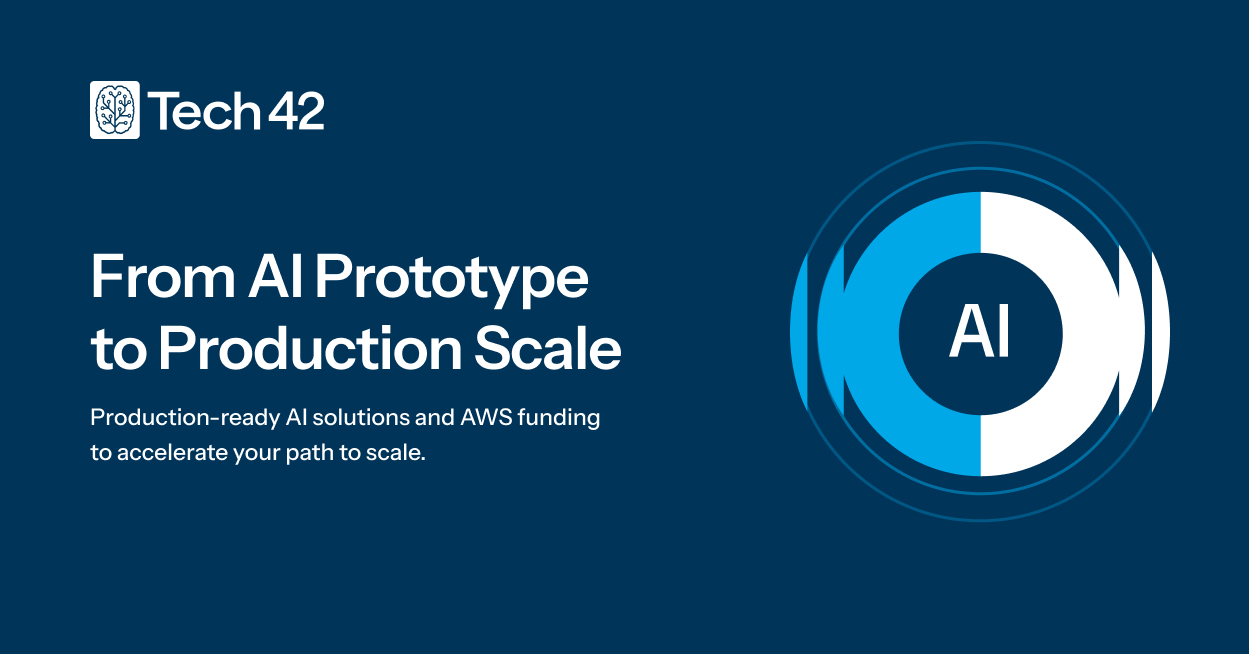 Tech 42

From AI Prototype to Production Scale

Production-ready AI solutions and AWS funding to accelerate your path to scale.

AI